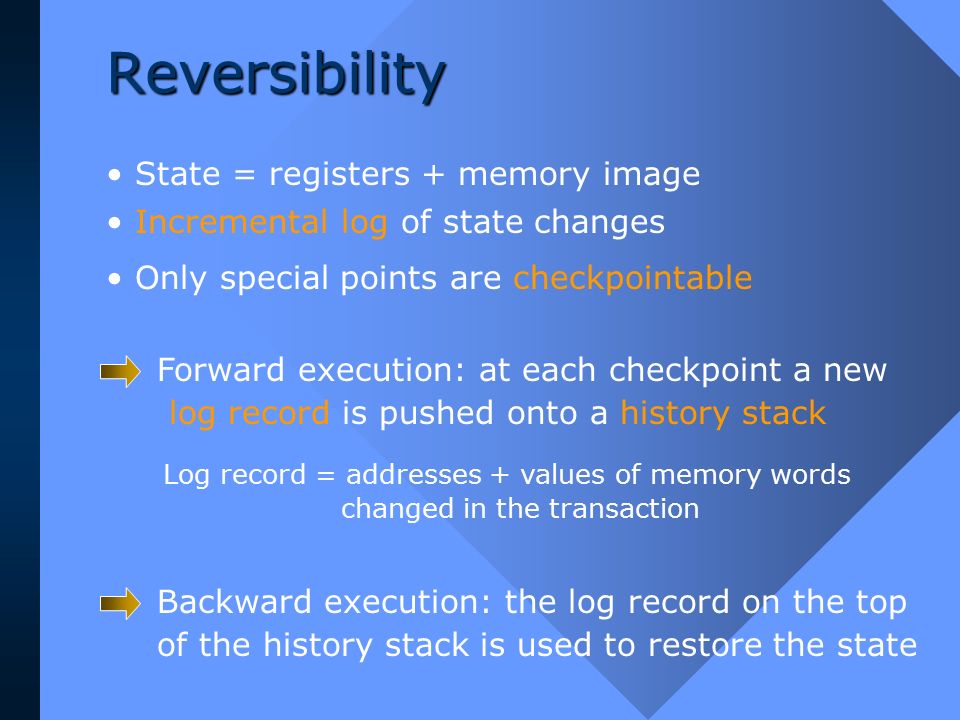 Reversibility

• State = registers + memory image
• Incremental log of state changes
• Only special points are checkpointable

Forward execution: at each checkpoint a new log record is pushed onto a history stack

Log record = addresses + values of memory words changed in the transaction

Backward execution: the log record on the top of the history stack is used to restore the state